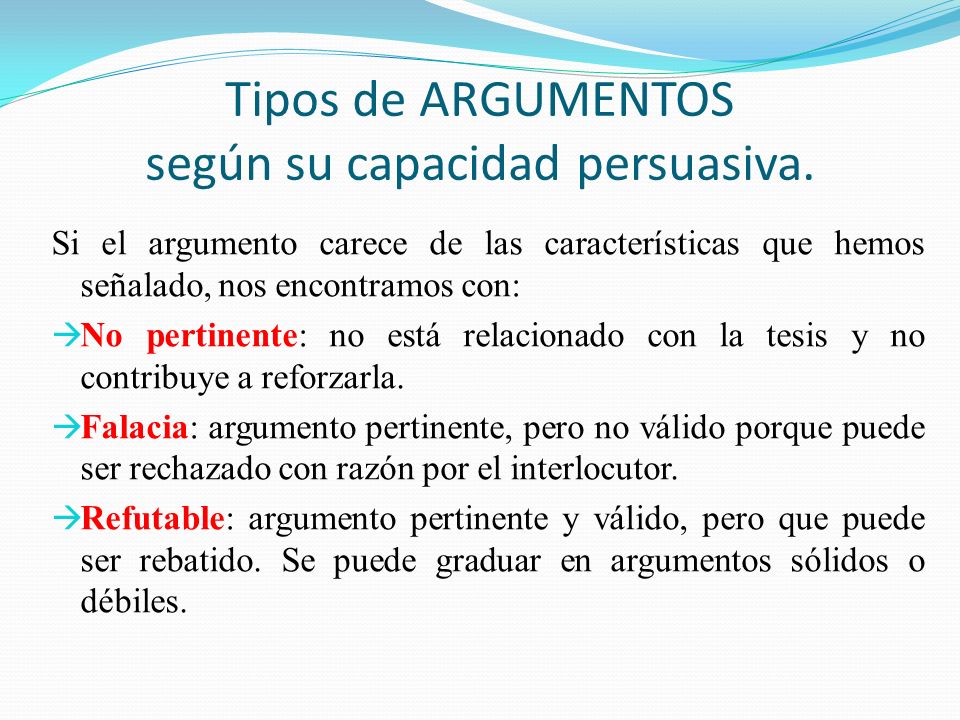 Tipos de ARGUMENTOS
según su capacidad persuasiva.

Si el argumento carece de las características que hemos señalado, nos encontramos con:

→No pertinente: no está relacionado con la tesis y no contribuye a reforzarla.

→Falacia: argumento pertinente, pero no válido porque puede ser rechazado con razón por el interlocutor.

→Refutable: argumento pertinente y válido, pero que puede ser rebatido. Se puede graduar en argumentos sólidos o débiles.